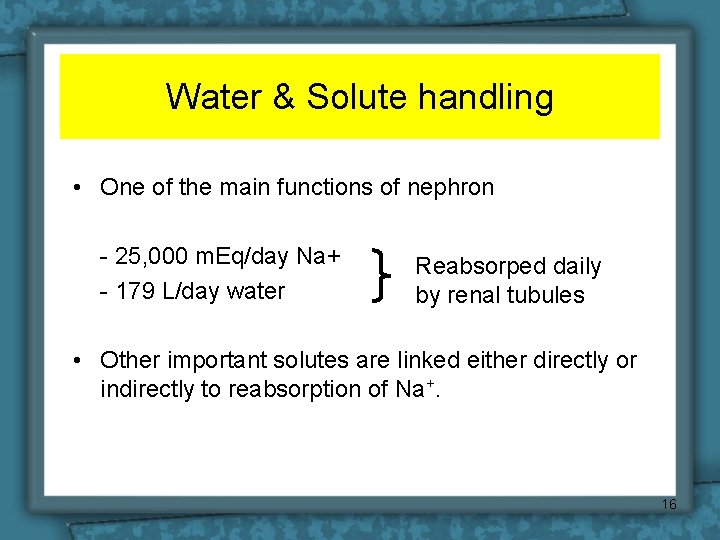 Water & Solute handling

• One of the main functions of nephron

- 25,000 mEq/day Na+
- 179 L/day water

} Reabsorped daily by renal tubules

• Other important solutes are linked either directly or indirectly to reabsorption of $Na^+$.

16